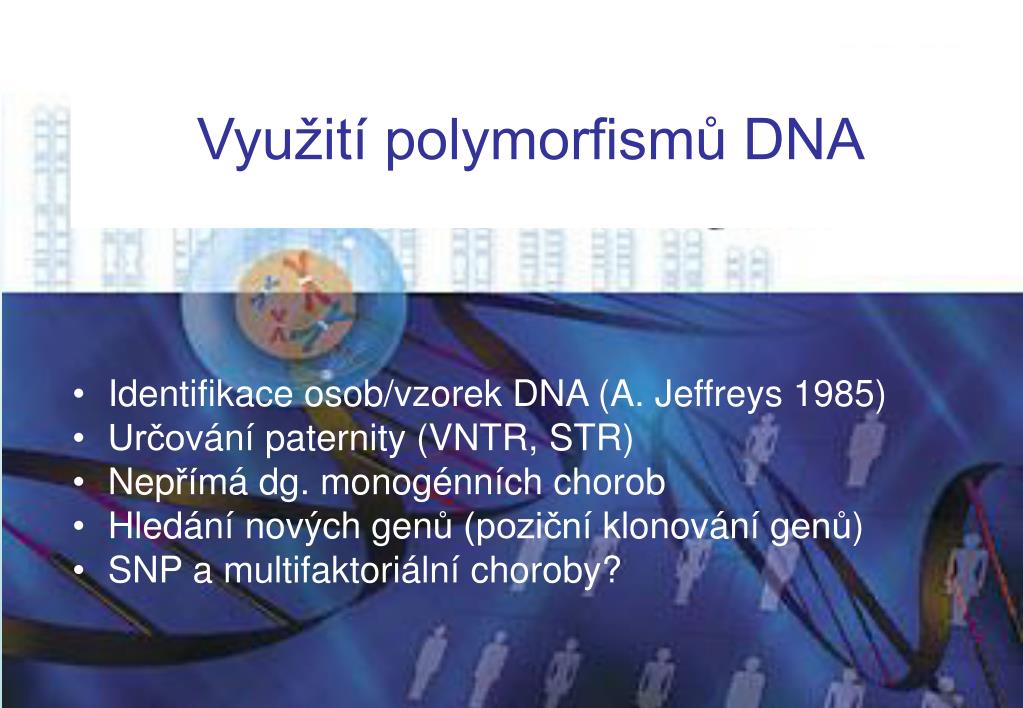 Využití polymorfismů DNA

• Identifikace osob/vzorek DNA (A. Jeffreys 1985)
• Určování paternity (VNTR, STR)
• Nepřímá dg. monogénních chorob
• Hledání nových genů (poziční klonování genů)
• SNP a multifaktoriální choroby?